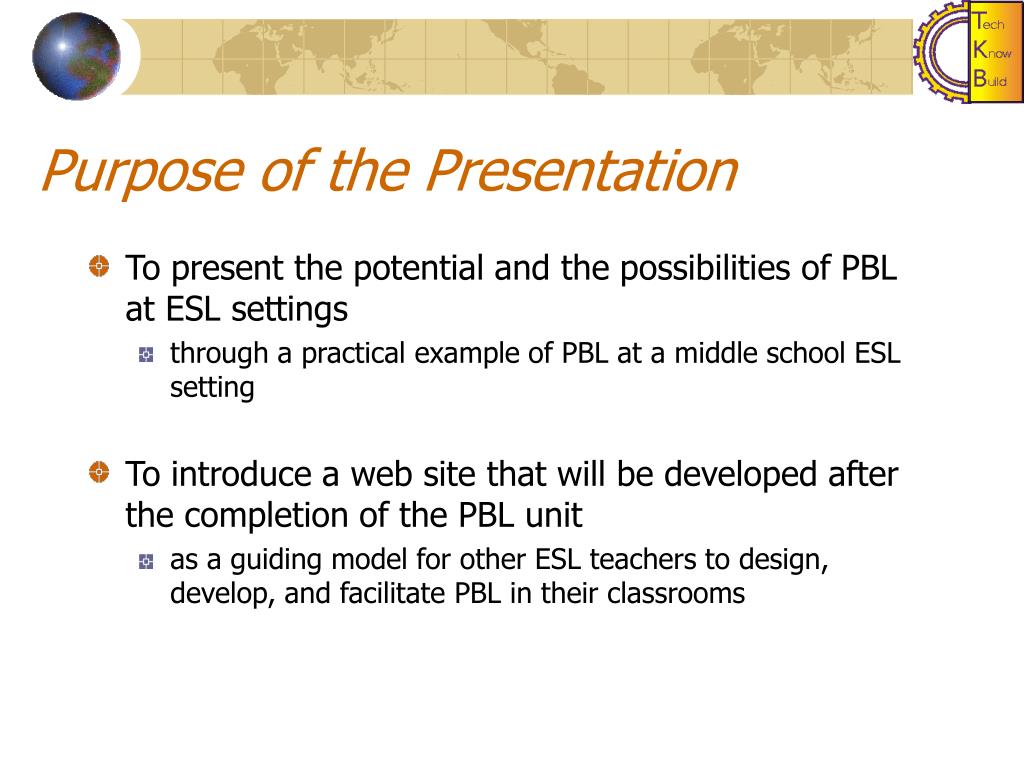 Tech
Know
Build

Purpose of the Presentation

To present the potential and the possibilities of PBL at ESL settings

through a practical example of PBL at a middle school ESL setting

To introduce a web site that will be developed after the completion of the PBL unit

as a guiding model for other ESL teachers to design, develop, and facilitate PBL in their classrooms